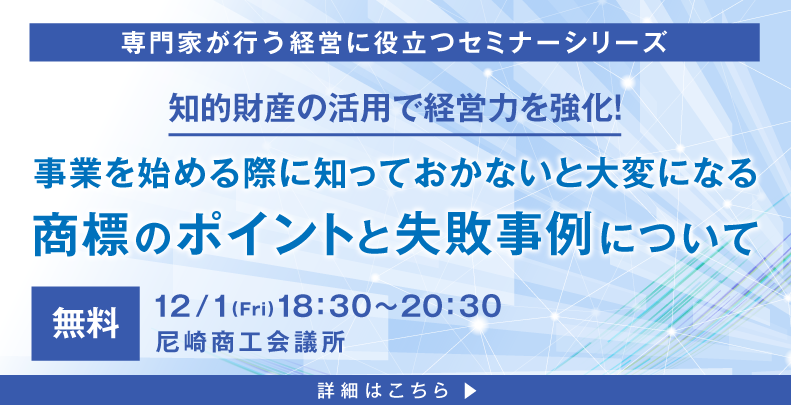 専門家が行う経営に役立つセミナーシリーズ

知的財産の活用で経営力を強化!

事業を始める際に知っておかないと大変になる

商標のポイントと失敗事例について

無料

12/1(Fri)18:30～20:30

尼崎商工会議所

詳細はこちら ▶